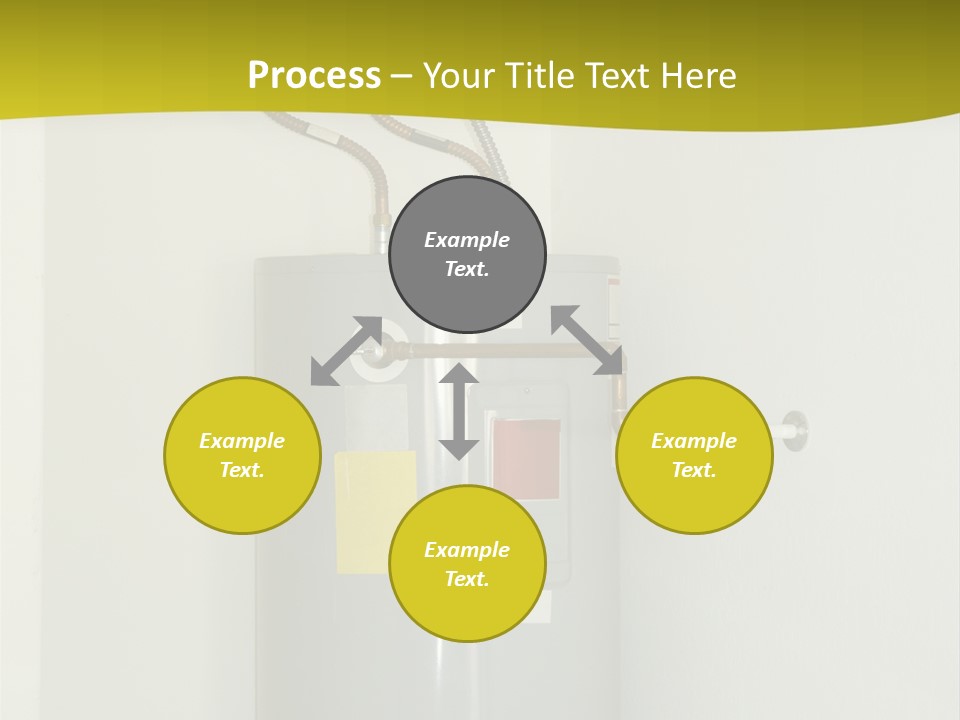 Process – Your Title Text Here

Example Text.

Example Text.

Example Text.

Example Text.